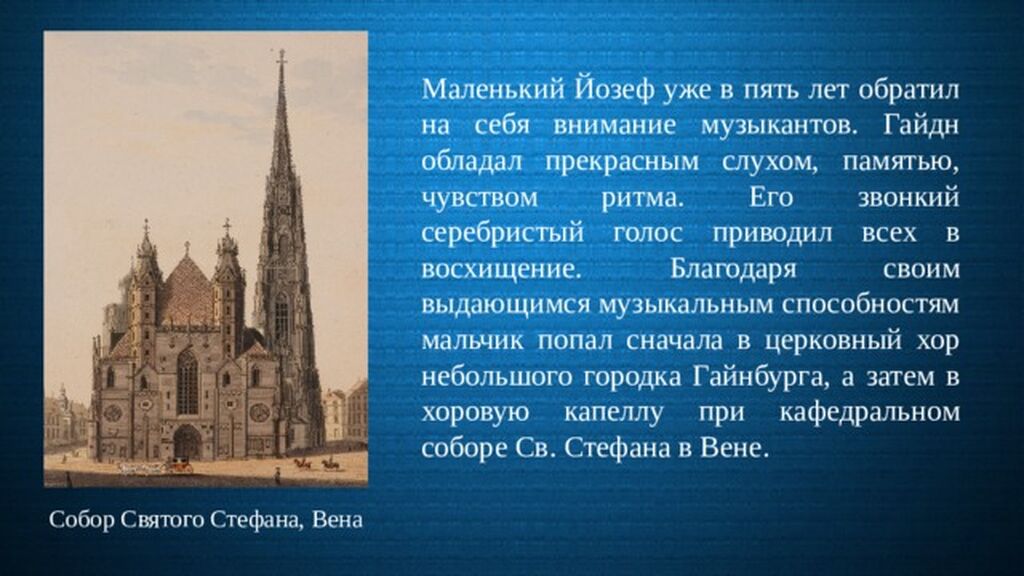 Маленький Йозеф уже в пять лет обратил на себя внимание музыкантов. Гайдн обладал прекрасным слухом, памятью, чувством ритма. Его звонкий серебристый голос приводил всех в восхищение. Благодаря своим выдающимся музыкальным способностям мальчик попал сначала в церковный хор небольшого городка Гайнбурга, а затем в хоровую капеллу при кафедральном соборе Св. Стефана в Вене.

Собор Святого Стефана, Вена